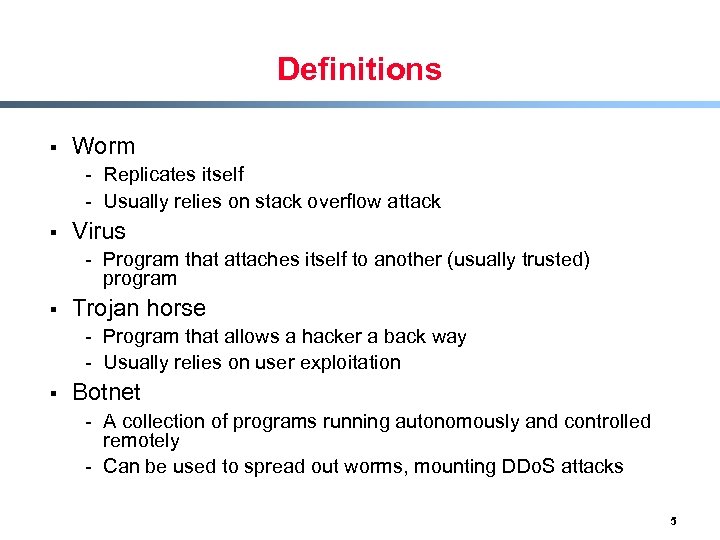 Definitions

▪ Worm
- Replicates itself
- Usually relies on stack overflow attack

▪ Virus
- Program that attaches itself to another (usually trusted) program

▪ Trojan horse
- Program that allows a hacker a back way
- Usually relies on user exploitation

▪ Botnet
- A collection of programs running autonomously and controlled remotely
- Can be used to spread out worms, mounting DDoS attacks

5